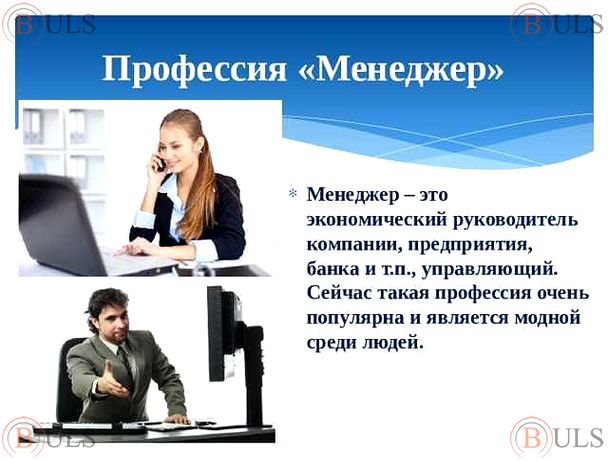 BULS BULS

Профессия «Менеджер»

Менеджер – это экономический руководитель компании, предприятия, банка и т.п., управляющий. Сейчас такая профессия очень популярна и является модной среди людей.

BULS BULS